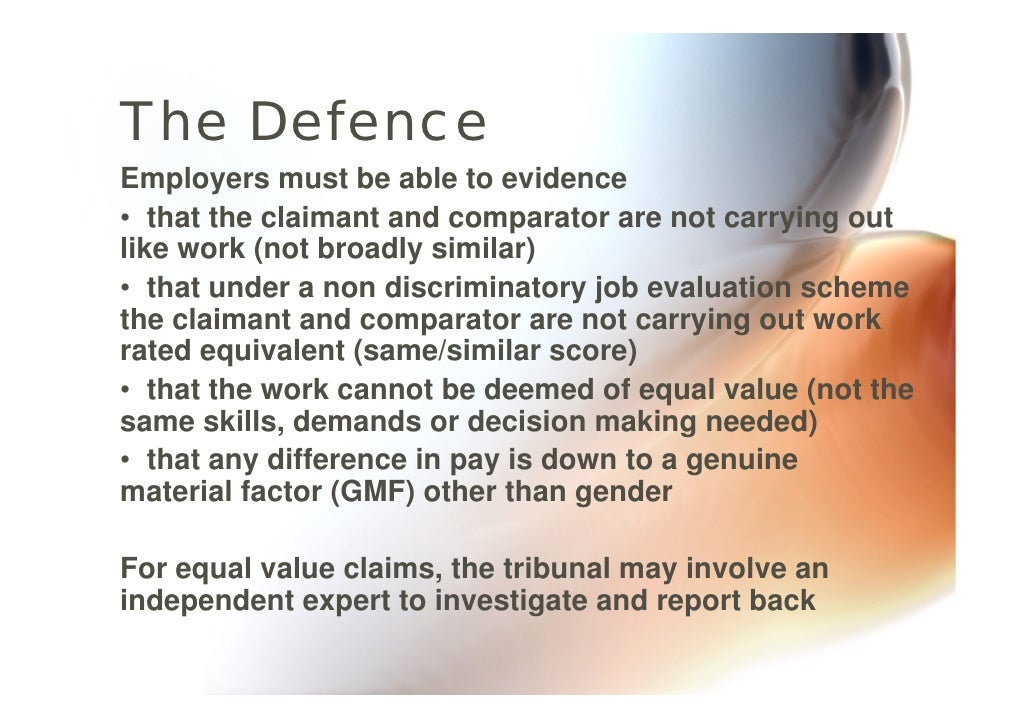 The Defence

Employers must be able to evidence
• that the claimant and comparator are not carrying out like work (not broadly similar)
• that under a non discriminatory job evaluation scheme the claimant and comparator are not carrying out work rated equivalent (same/similar score)
• that the work cannot be deemed of equal value (not the same skills, demands or decision making needed)
• that any difference in pay is down to a genuine material factor (GMF) other than gender

For equal value claims, the tribunal may involve an independent expert to investigate and report back